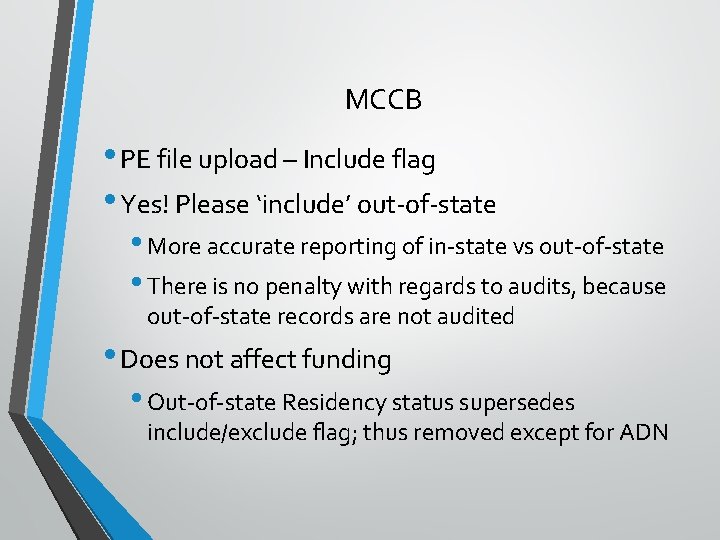 MCCB

• PE file upload – Include flag
• Yes! Please ‘include’ out-of-state
  • More accurate reporting of in-state vs out-of-state
  • There is no penalty with regards to audits, because out-of-state records are not audited
• Does not affect funding
  • Out-of-state Residency status supersedes include/exclude flag; thus removed except for ADN